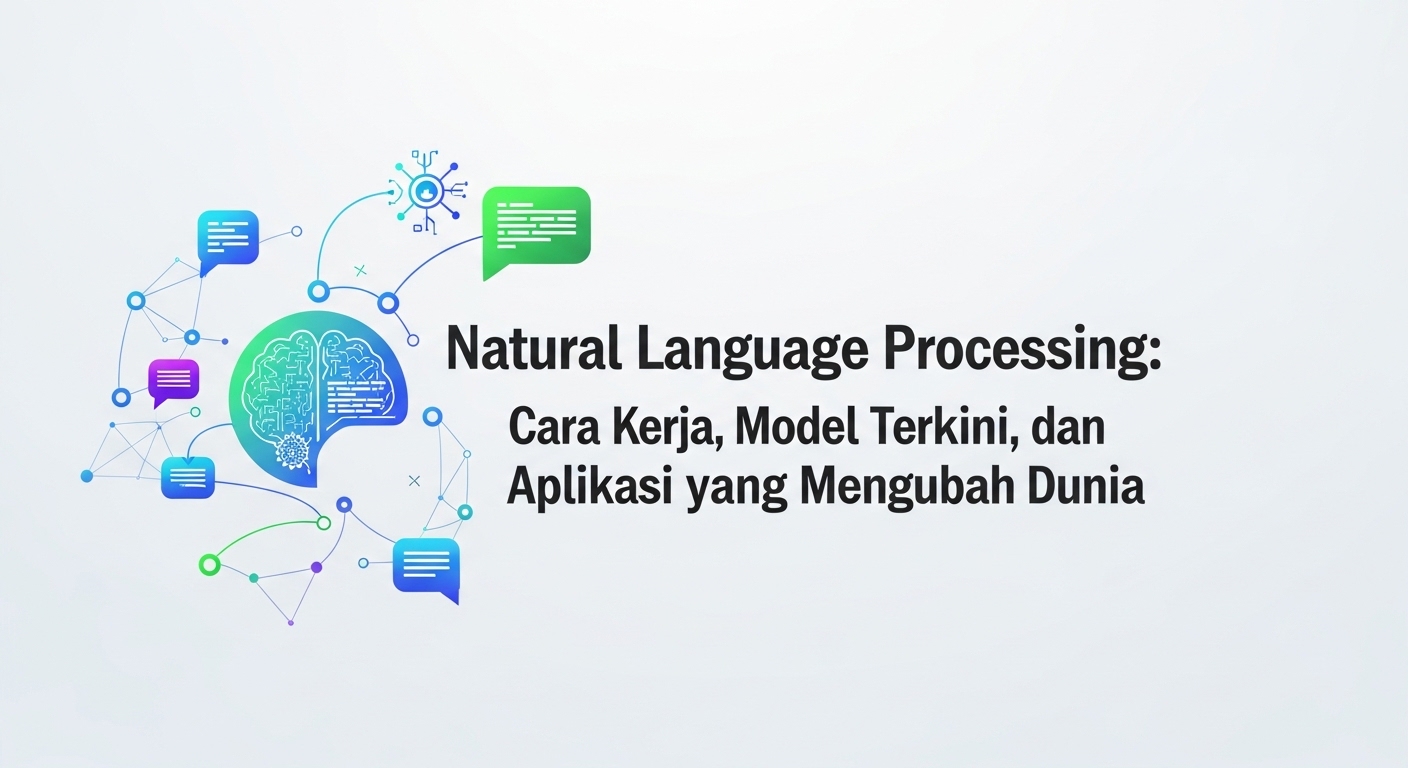 Natural Language Processing:
Cara Kerja, Model Terkini, dan Aplikasi yang Mengubah Dunia